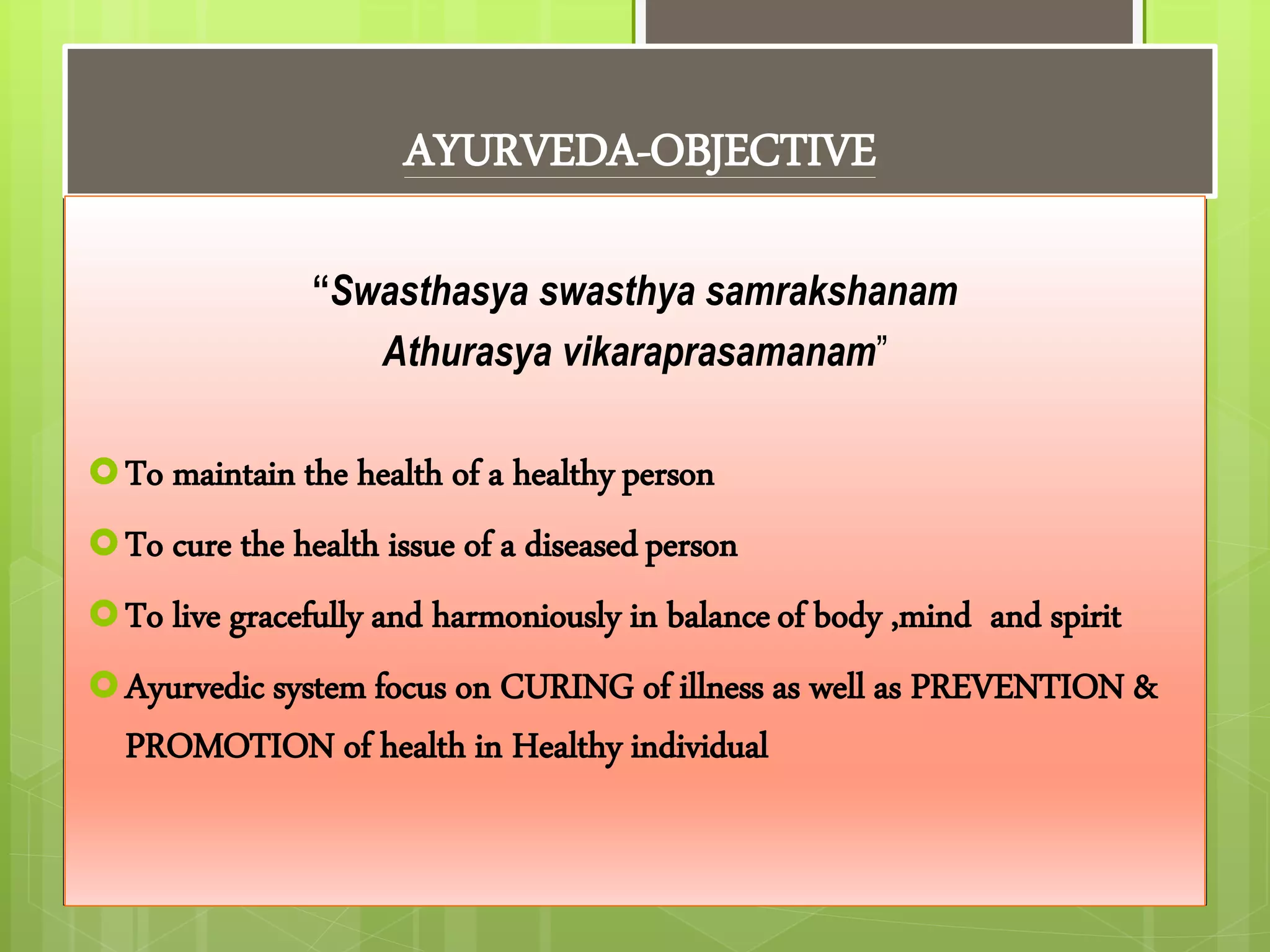 AYURVEDA-OBJECTIVE

“Swasthasya swasthya samrakshanam
Athurasya vikaraprasamanam”

To maintain the health of a healthy person

To cure the health issue of a diseased person

To live gracefully and harmoniously in balance of body ,mind and spirit

Ayurvedic system focus on CURING of illness as well as PREVENTION & PROMOTION of health in Healthy individual